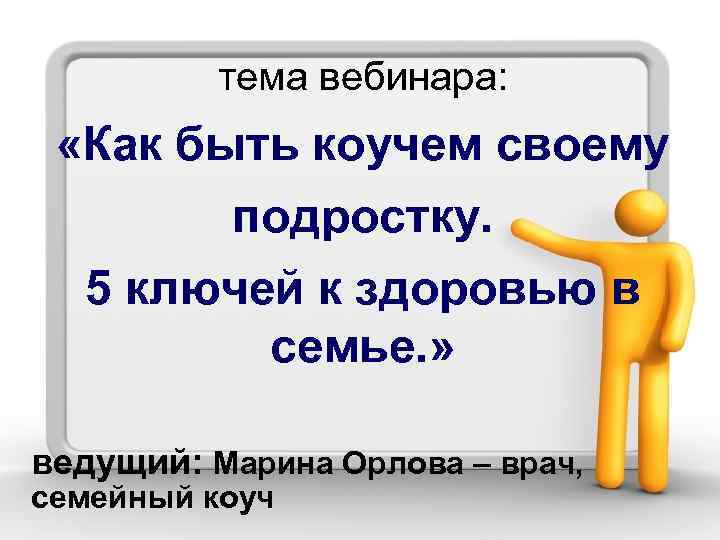 тема вебинара:

«Как быть коучем своему подростку.
5 ключей к здоровью в семье.»

ведущий: Марина Орлова – врач, семейный коуч